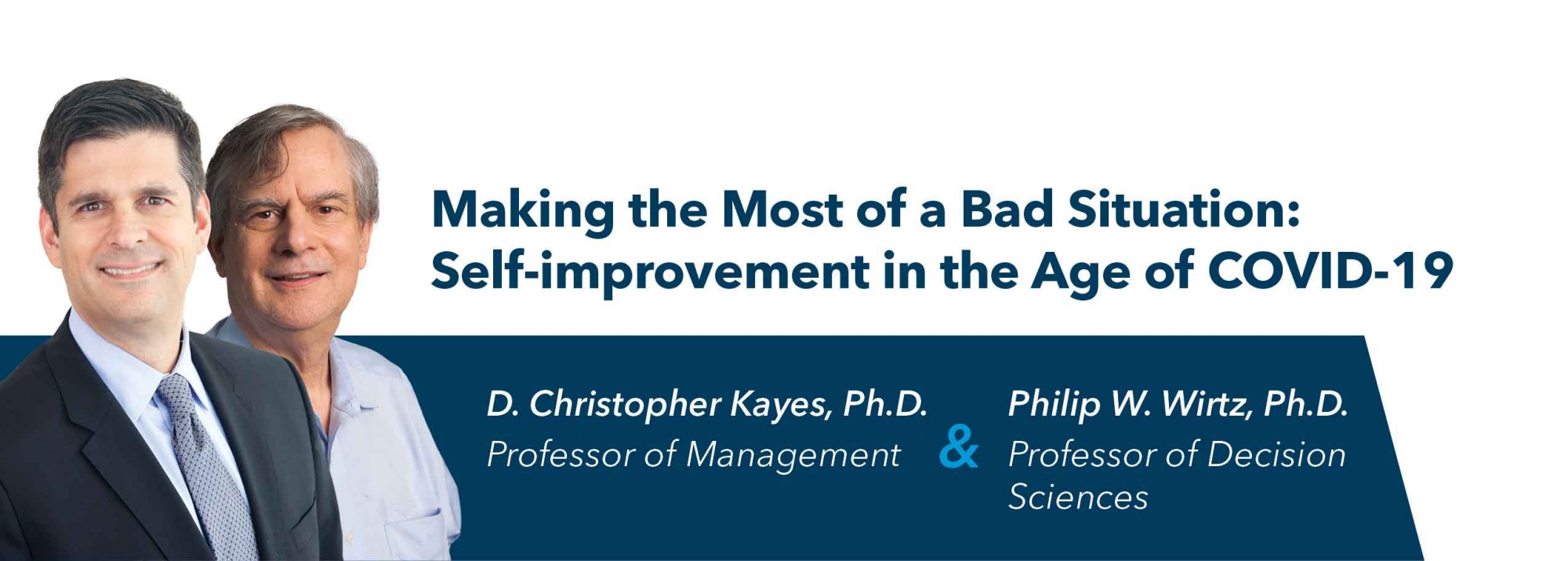 Making the Most of a Bad Situation: Self-improvement in the Age of COVID-19

D. Christopher Kayes, Ph.D.
Professor of Management

&

Philip W. Wirtz, Ph.D.
Professor of Decision Sciences